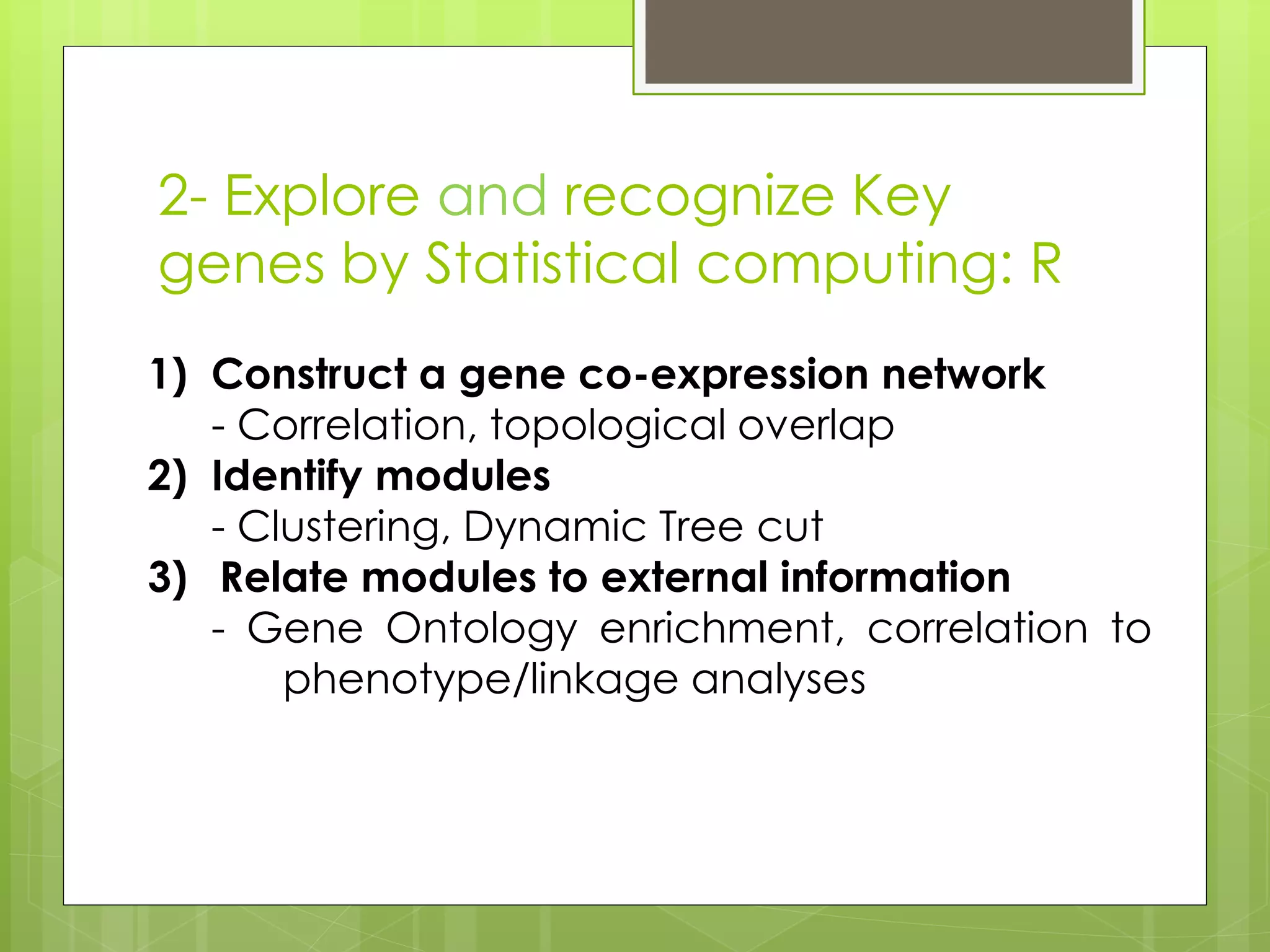 2- Explore and recognize Key genes by Statistical computing: R

1) Construct a gene co-expression network
- Correlation, topological overlap
2) Identify modules
- Clustering, Dynamic Tree cut
3) Relate modules to external information
- Gene Ontology enrichment, correlation to phenotype/linkage analyses